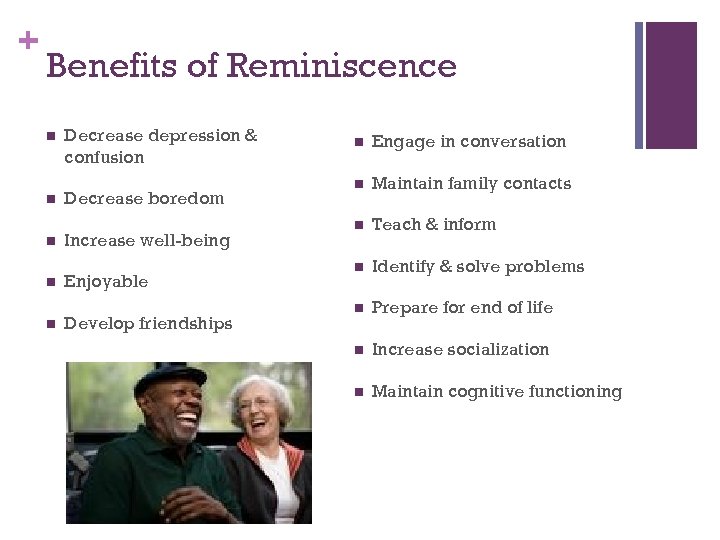 +
Benefits of Reminiscence

- Decrease depression & confusion
- Decrease boredom
- Increase well-being
- Enjoyable
- Develop friendships

- Engage in conversation
- Maintain family contacts
- Teach & inform
- Identify & solve problems
- Prepare for end of life
- Increase socialization
- Maintain cognitive functioning